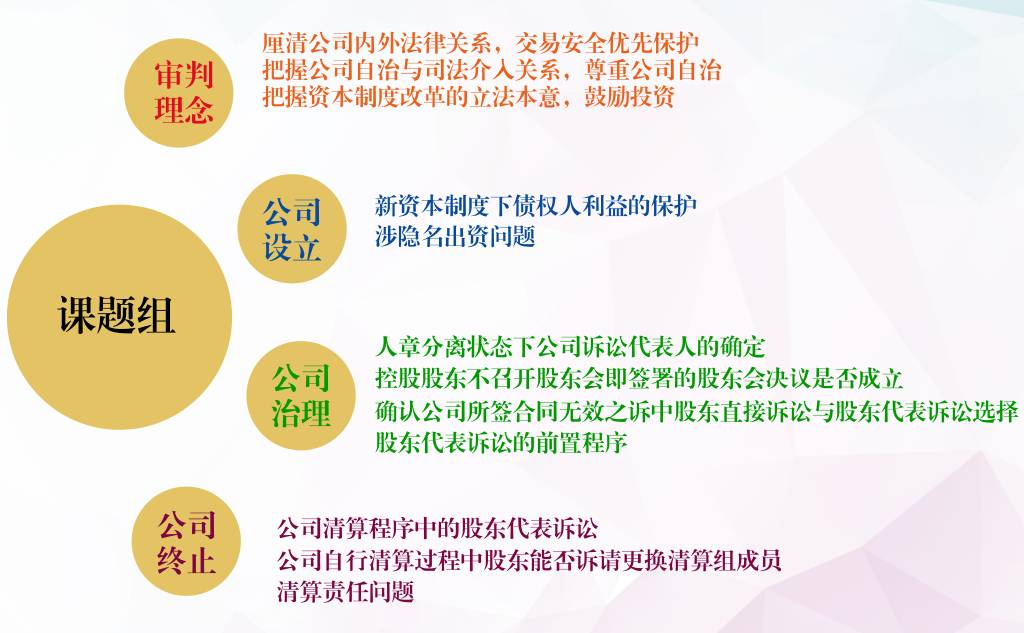 课题组

审判理念

厘清公司内外法律关系，交易安全优先保护
把握公司自治与司法介入关系，尊重公司自治
把握资本制度改革的立法本意，鼓励投资

公司设立

新资本制度下债权人利益的保护
涉隐名出资问题

公司治理

人章分离状态下公司诉讼代表人的确定
控股股东不召开股东会即签署的股东会决议是否成立
确认公司所签合同无效之诉中股东直接诉讼与股东代表诉讼选择
股东代表诉讼的前置程序

公司终止

公司清算程序中的股东代表诉讼
公司自行清算过程中股东能否诉请更换清算组成员
清算责任问题